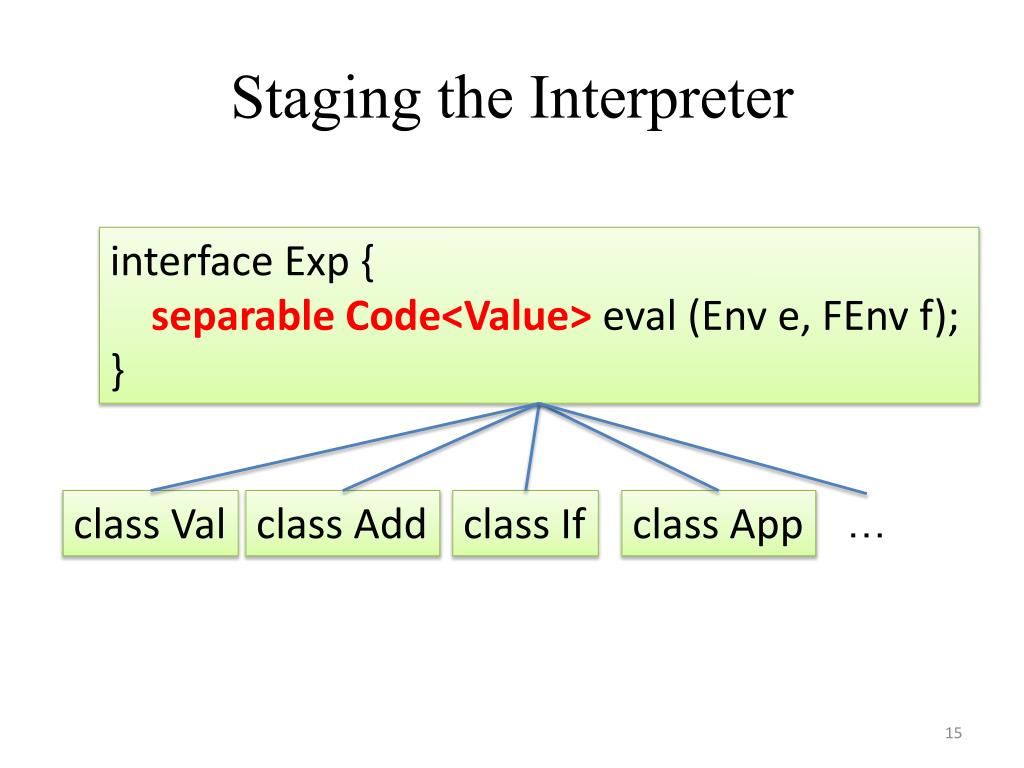 Staging the Interpreter

interface Exp {
separable Code<Value> eval (Env e, FEnv f);
}

class Val

class Add

class If

class App

…

15